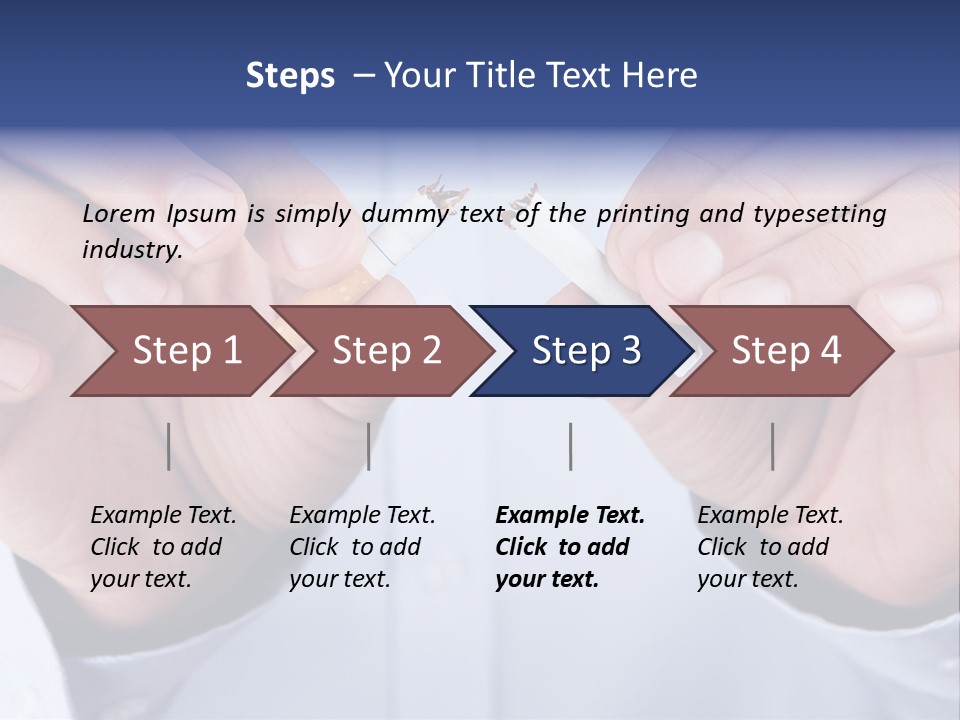 Steps – Your Title Text Here

Lorem Ipsum is simply dummy text of the printing and typesetting industry.

Step 1

Step 2

Step 3

Step 4

Example Text. Click to add your text.

Example Text. Click to add your text.

Example Text. Click to add your text.

Example Text. Click to add your text.